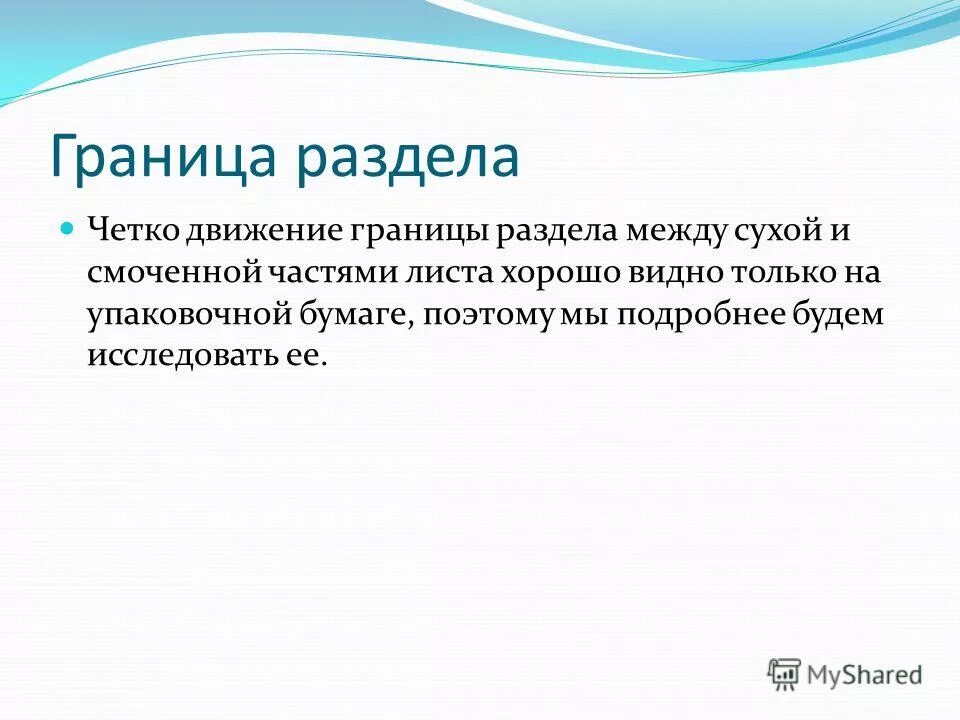 Граница раздела

Четко движение границы раздела между сухой и смоченной частями листа хорошо видно только на упаковочной бумаге, поэтому мы подробнее будем исследовать ее.

MyShared